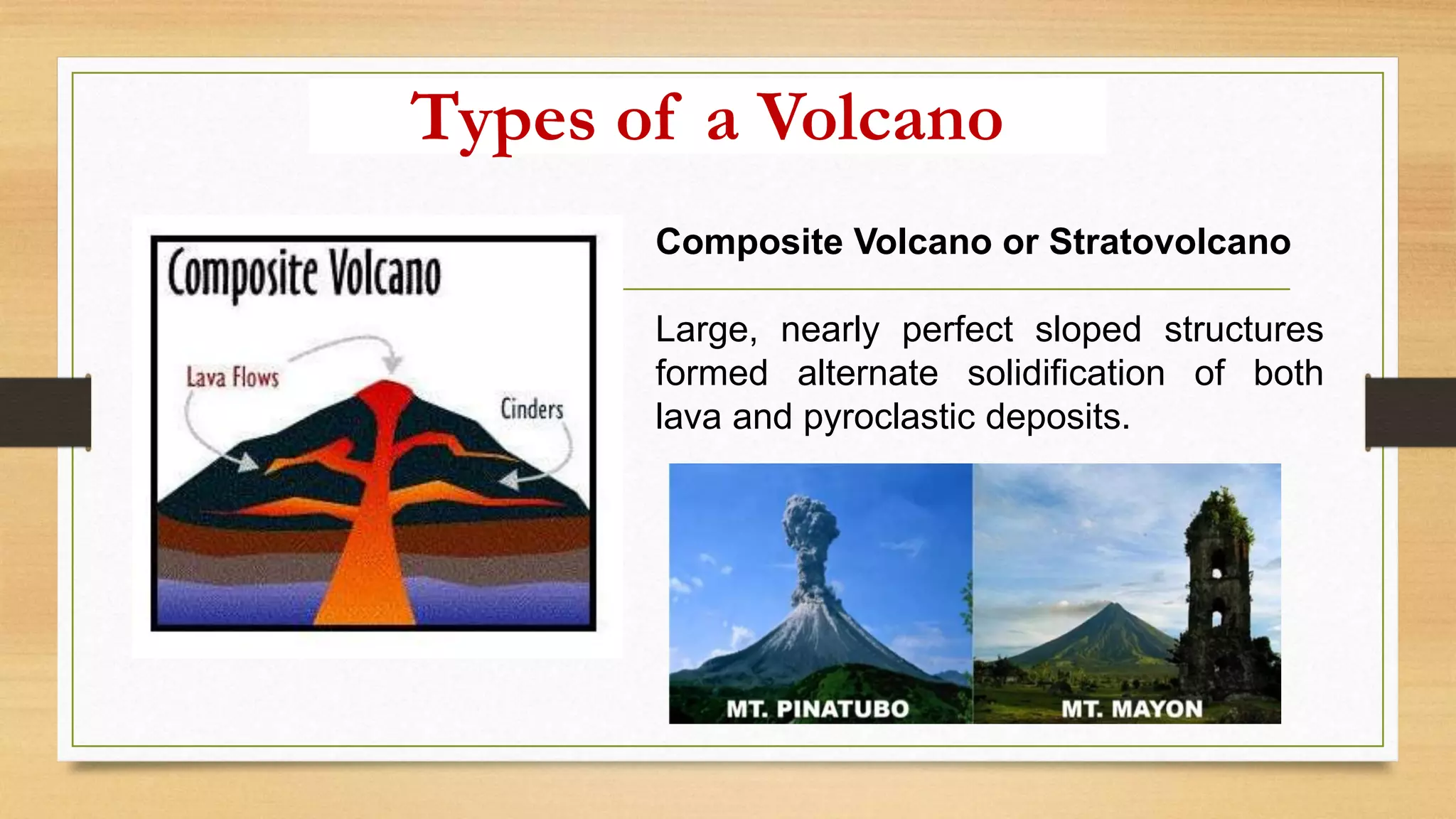 Types of a Volcano

Composite Volcano

Lava Flows

Cinders

Composite Volcano or Stratovolcano

Large, nearly perfect sloped structures formed alternate solidification of both lava and pyroclastic deposits.

MT. PINATUBO

MT. MAYON